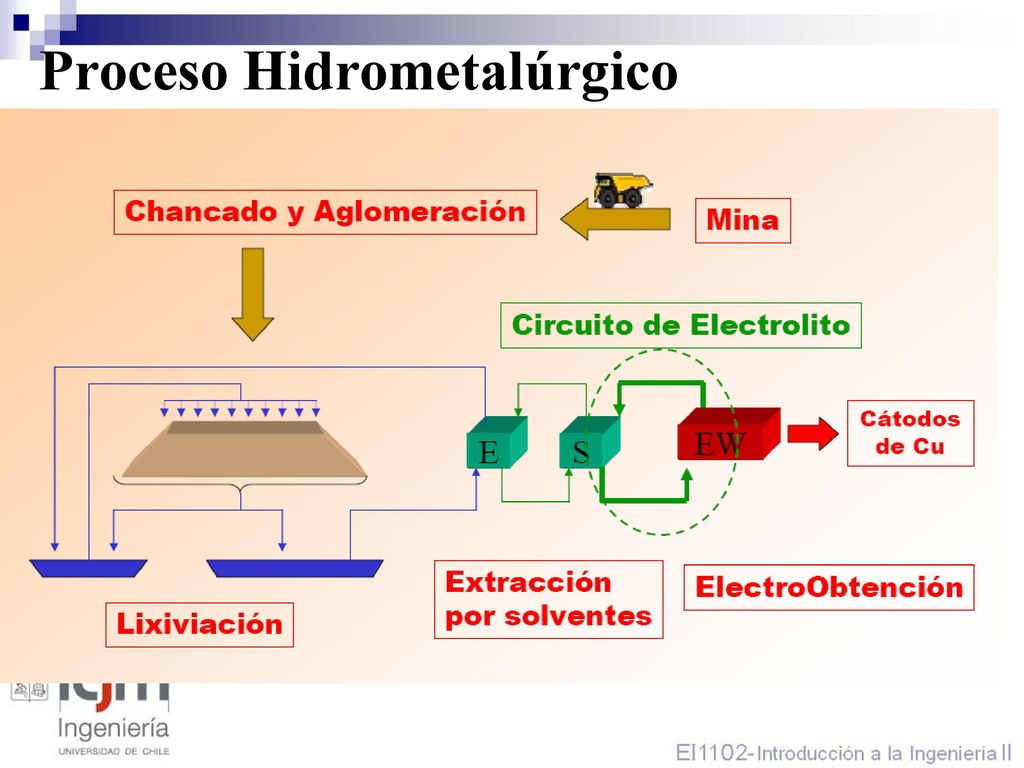 Proceso Hidrometalúrgico

Chancado y Aglomeración

Mina

Circuito de Electrolito

E

S

EW

Cátodos de Cu

Lixiviación

Extracción por solventes

ElectroObtención

Ingeniería
UNIVERSIDAD DE CHILE

EI1102- Introducción a la Ingeniería II